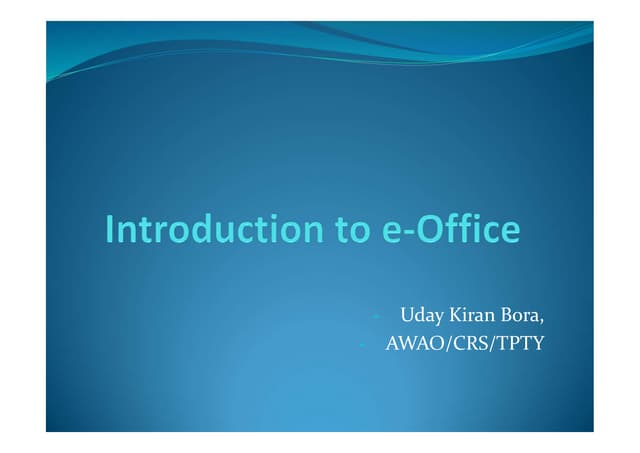 Introduction to e-Office

Uday Kiran Bora,
AWAO/CRS/TPTY